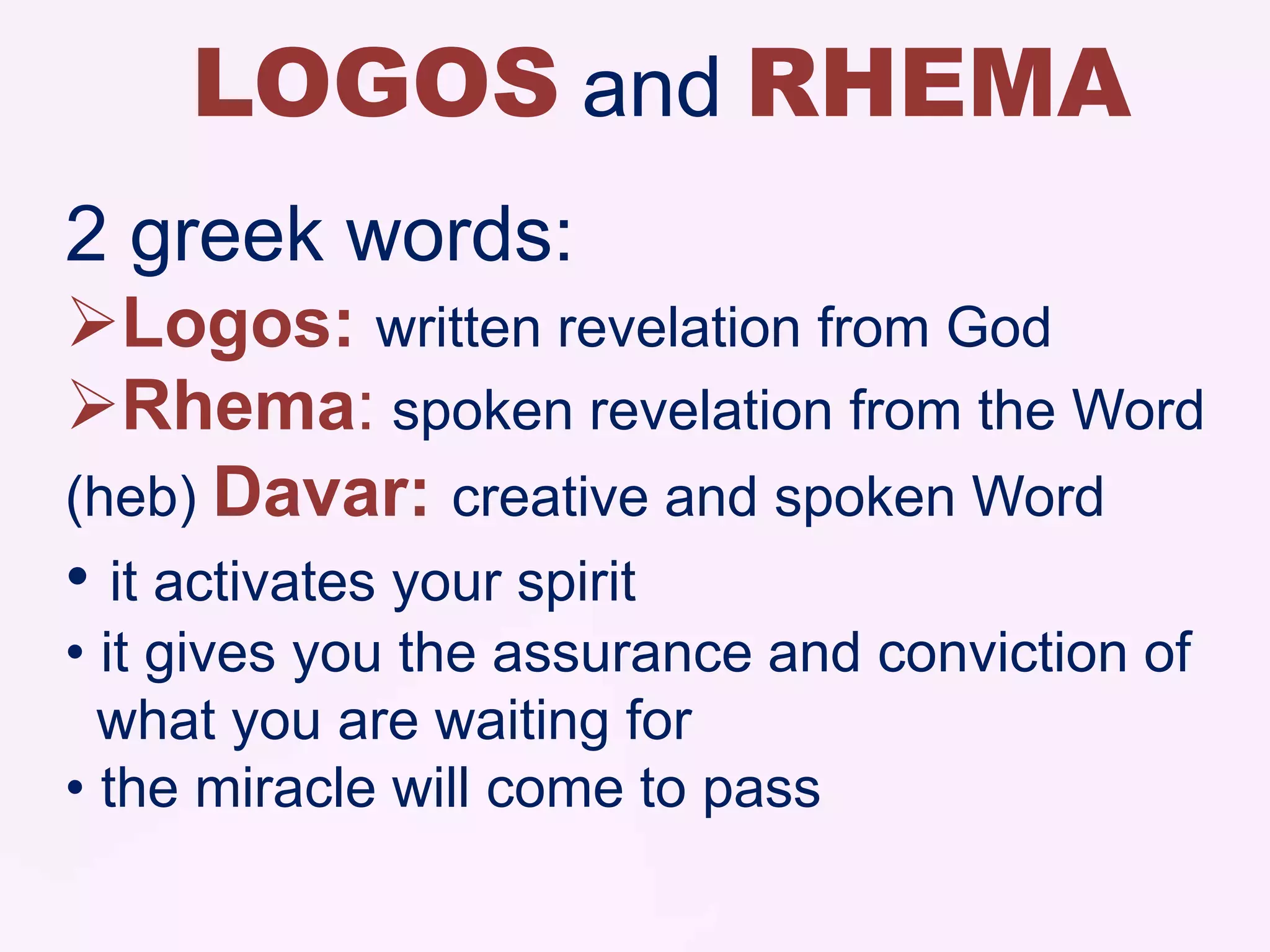 LOGOS and RHEMA

2 greek words:

➢ Logos: written revelation from God

➢ Rhema: spoken revelation from the Word

(heb) Davar: creative and spoken Word

• it activates your spirit

• it gives you the assurance and conviction of what you are waiting for

• the miracle will come to pass